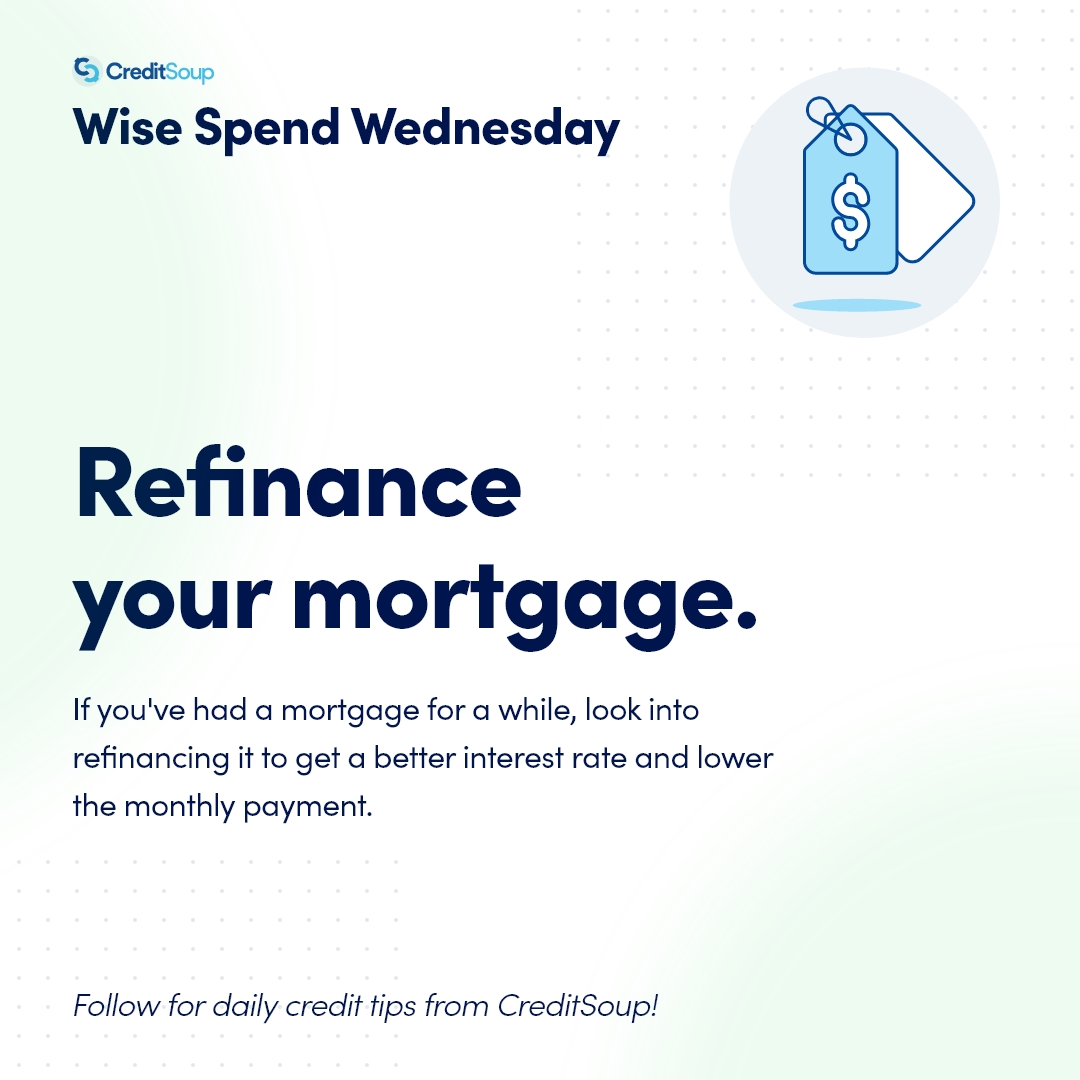 CreditSoup

Wise Spend Wednesday

$

Refinance your mortgage.

If you've had a mortgage for a while, look into refinancing it to get a better interest rate and lower the monthly payment.

Follow for daily credit tips from CreditSoup!